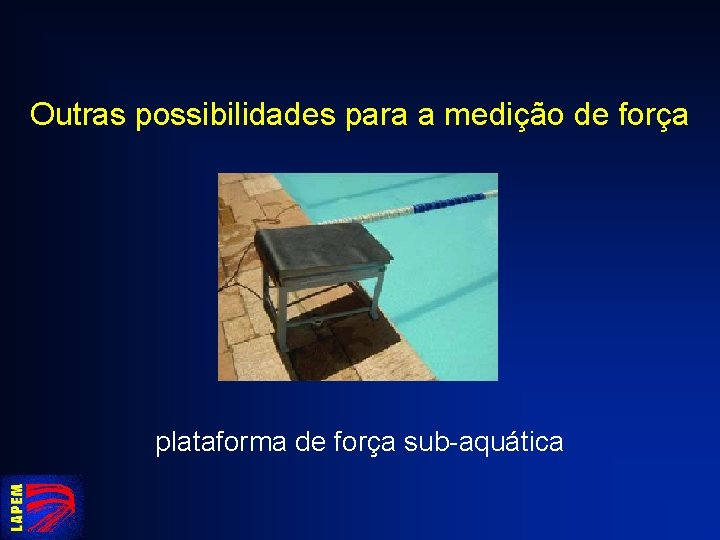 Outras possibilidades para a medição de força

plataforma de força sub-aquática

LAPEM